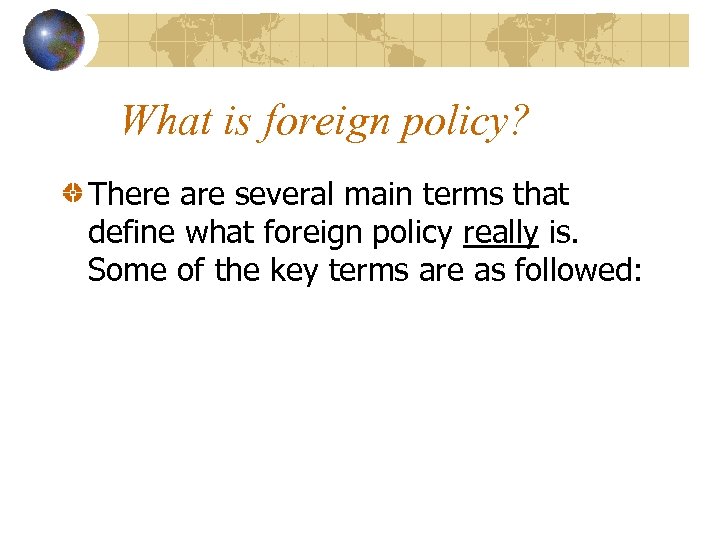 What is foreign policy?

There are several main terms that define what foreign policy really is. Some of the key terms are as followed: